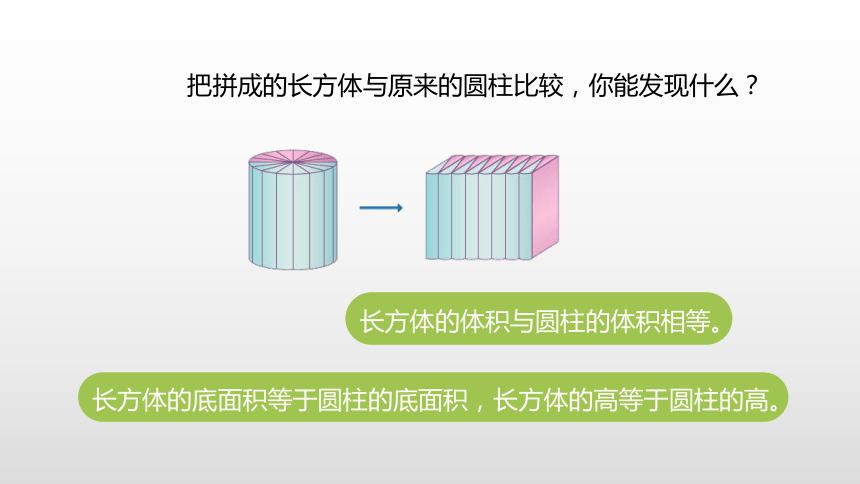 把拼成的长方体与原来的圆柱比较，你能发现什么？

长方体的体积与圆柱的体积相等。

长方体的底面积等于圆柱的底面积，长方体的高等于圆柱的高。